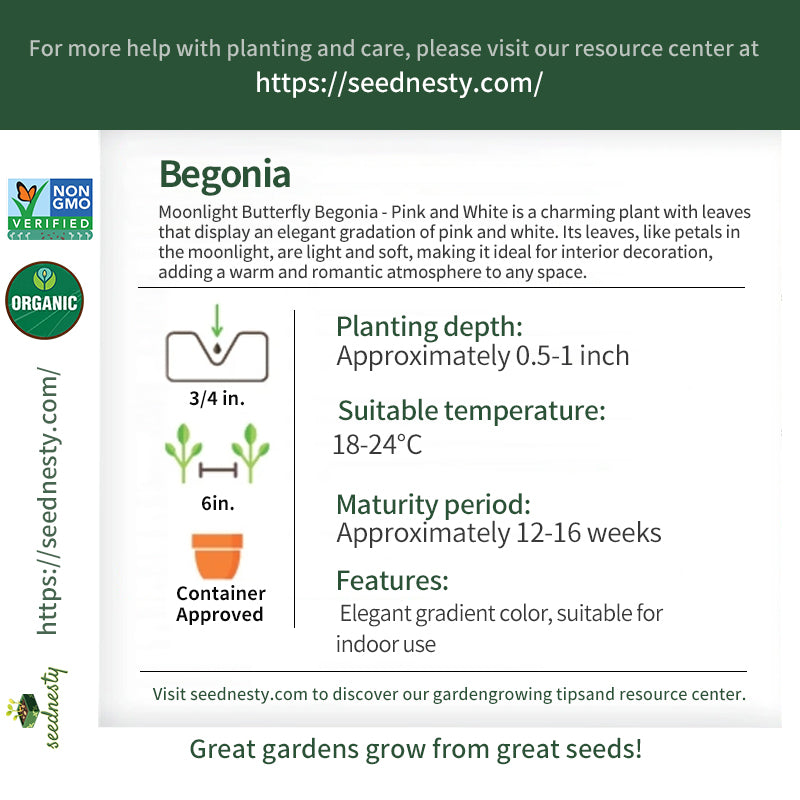 For more help with planting and care, please visit our resource center at
https://seednesty.com/

NON GMO VERIFIED

ORGANIC

https://seednesty.com/

seednesty

Begonia

Moonlight Butterfly Begonia - Pink and White is a charming plant with leaves that display an elegant gradation of pink and white. Its leaves, like petals in the moonlight, are light and soft, making it ideal for interior decoration, adding a warm and romantic atmosphere to any space.

3/4 in.

6in.

Container Approved

Planting depth:
Approximately 0.5-1 inch

Suitable temperature:
18-24°C

Maturity period:
Approximately 12-16 weeks

Features:
Elegant gradient color, suitable for indoor use

Visit seednesty.com to discover our gardengrowing tipsand resource center.

Great gardens grow from great seeds!